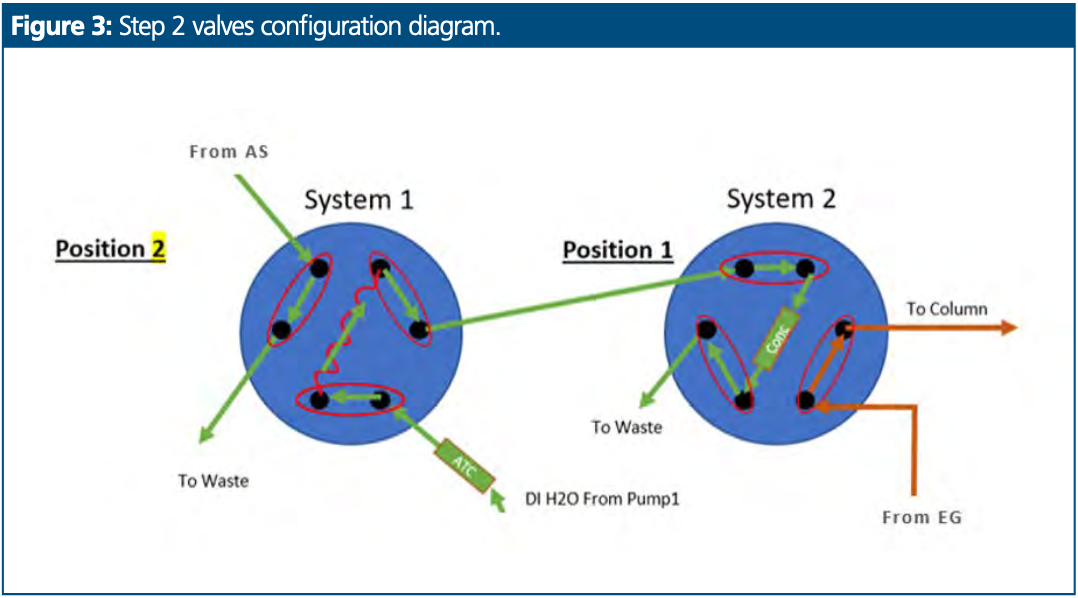 **Figure 3:** Step 2 valves configuration diagram.

From AS

System 1

Position 2

To Waste

ATC

DI H2O From Pump1

System 2

Position 1

Conc

To Column

To Waste

From EG